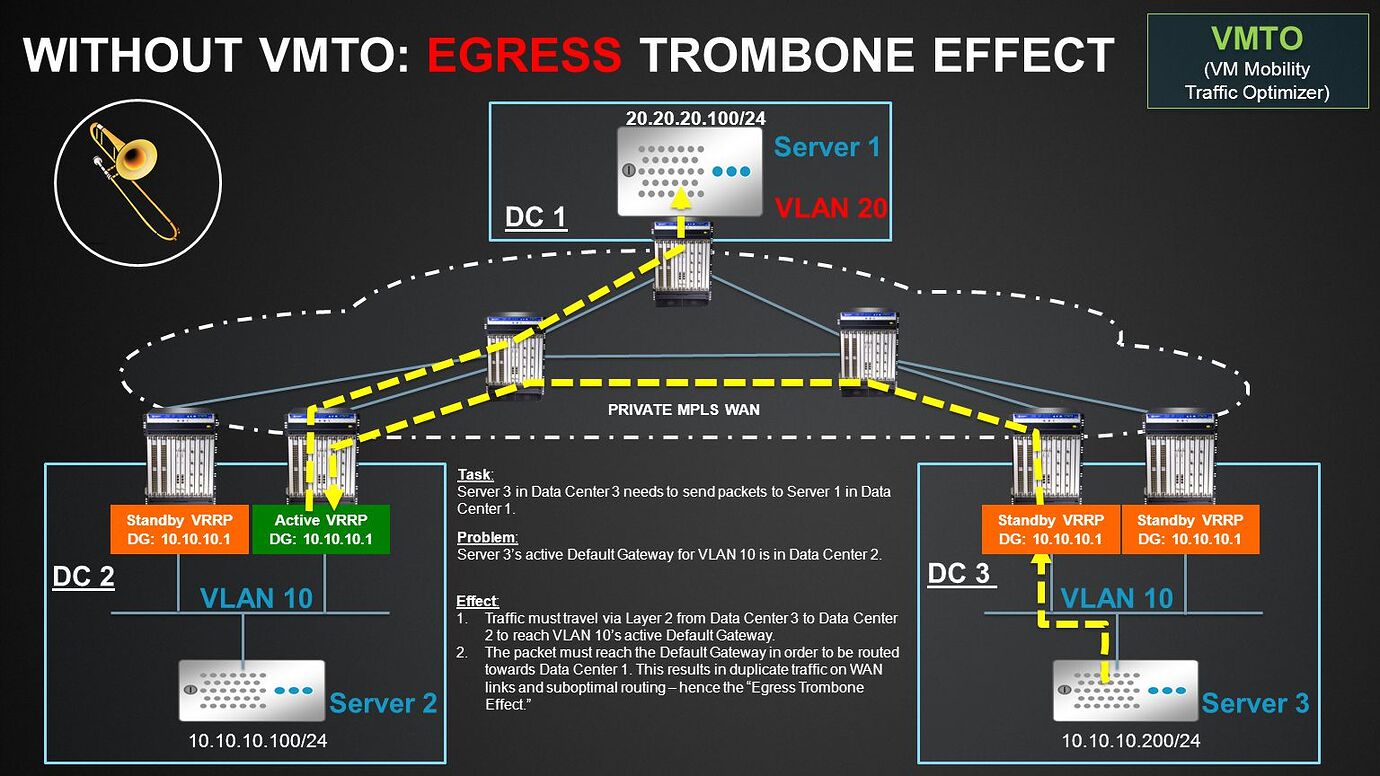 WITHOUT VMTO: EGRESS TROMBONE EFFECT

VMTO
(VM Mobility Traffic Optimizer)

20.20.20.100/24
Server 1
VLAN 20
DC 1

PRIVATE MPLS WAN

Standby VRRP
DG: 10.10.10.1

Active VRRP
DG: 10.10.10.1

DC 2
VLAN 10
Server 2
10.10.10.100/24

Task:
Server 3 in Data Center 3 needs to send packets to Server 1 in Data Center 1.

Problem:
Server 3's active Default Gateway for VLAN 10 is in Data Center 2.

Effect:
1. Traffic must travel via Layer 2 from Data Center 3 to Data Center 2 to reach VLAN 10's active Default Gateway.
2. The packet must reach the Default Gateway in order to be routed towards Data Center 1. This results in duplicate traffic on WAN links and suboptimal routing – hence the "Egress Trombone Effect."

Standby VRRP
DG: 10.10.10.1

Standby VRRP
DG: 10.10.10.1

DC 3
VLAN 10
Server 3
10.10.10.200/24